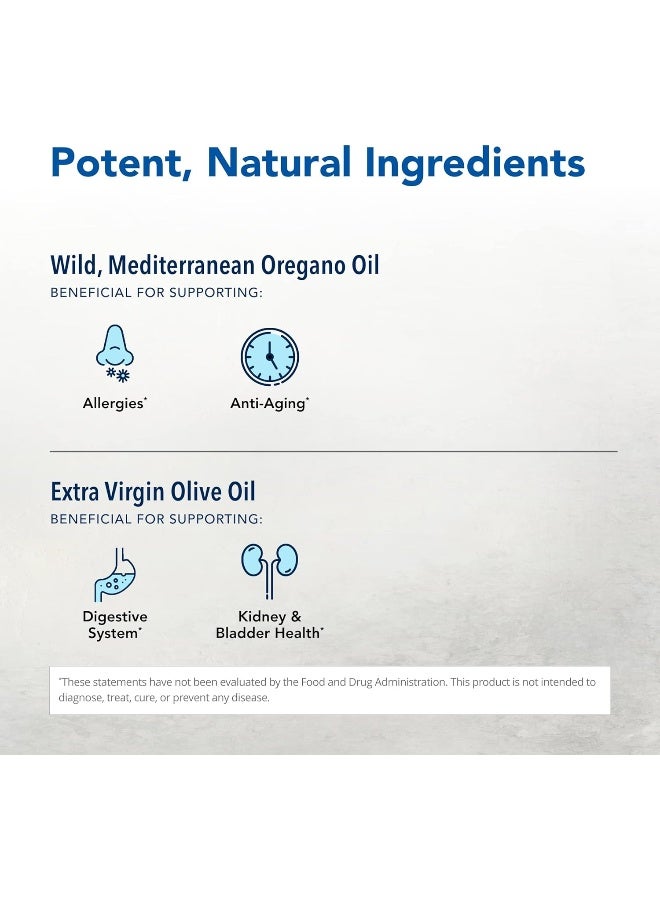 Potent, Natural Ingredients

Wild, Mediterranean Oregano Oil
BENEFICIAL FOR SUPPORTING:

Allergies*

Anti-Aging*

Extra Virgin Olive Oil
BENEFICIAL FOR SUPPORTING:

Digestive System*

Kidney & Bladder Health*

*These statements have not been evaluated by the Food and Drug Administration. This product is not intended to diagnose, treat, cure, or prevent any disease.